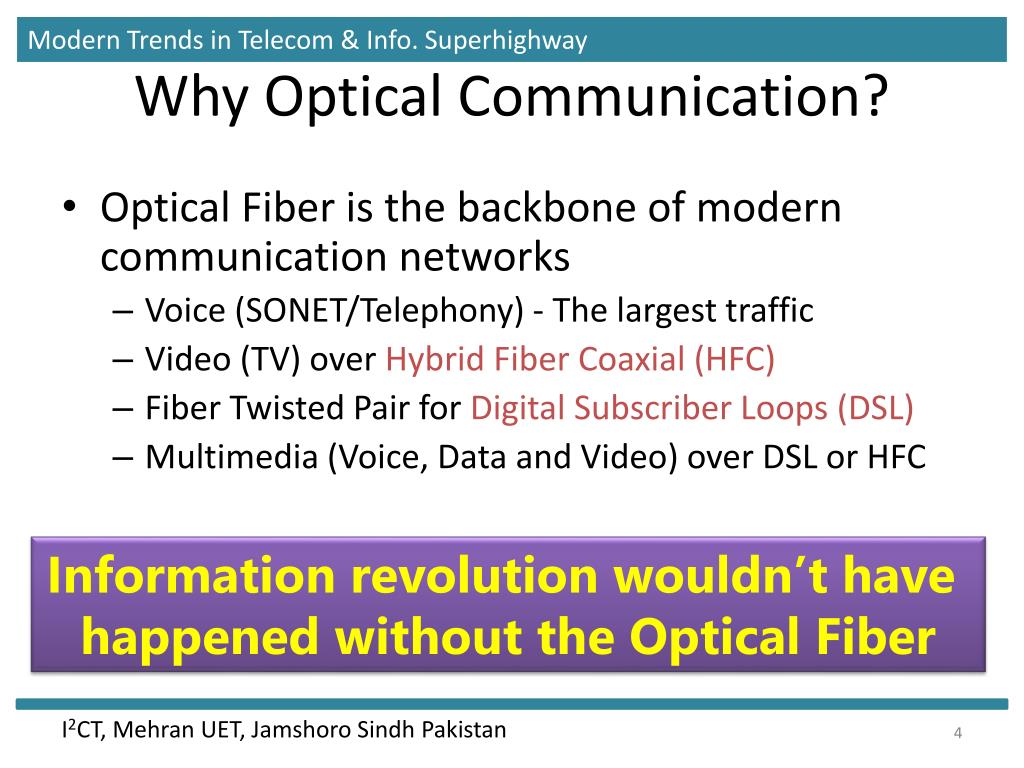 Modern Trends in Telecom & Info. Superhighway

Why Optical Communication?

• Optical Fiber is the backbone of modern communication networks
– Voice (SONET/Telephony) - The largest traffic
– Video (TV) over Hybrid Fiber Coaxial (HFC)
– Fiber Twisted Pair for Digital Subscriber Loops (DSL)
– Multimedia (Voice, Data and Video) over DSL or HFC

Information revolution wouldn't have happened without the Optical Fiber

I$^2$CT, Mehran UET, Jamshoro Sindh Pakistan

4